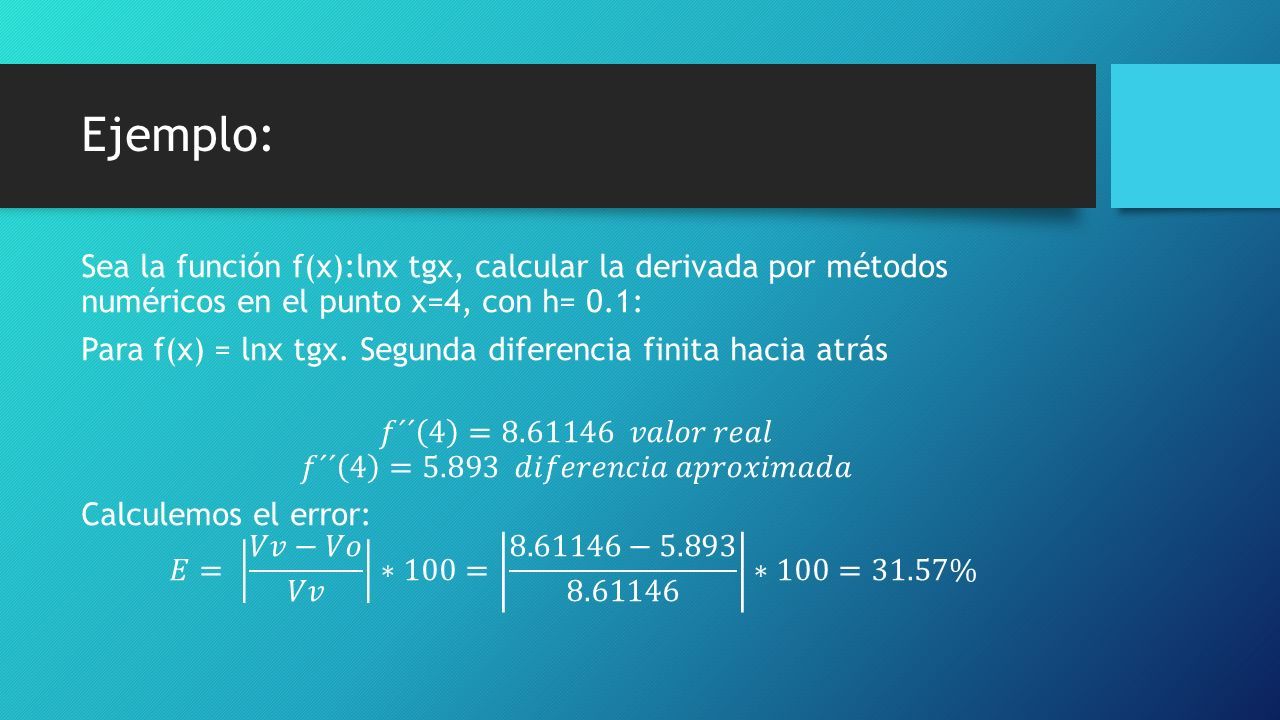 Ejemplo:

Sea la función f(x):lnx tgx, calcular la derivada por métodos numéricos en el punto x=4, con h= 0.1:

Para f(x) = lnx tgx. Segunda diferencia finita hacia atrás

$f''(4) = 8.61146 \ valor \ real$
$f''(4) = 5.893 \ diferencia \ aproximada$

Calculemos el error:

$E = \left|\frac{Vv - Vo}{Vv}\right| * 100 = \left|\frac{8.61146 - 5.893}{8.61146}\right| * 100 = 31.57\%$